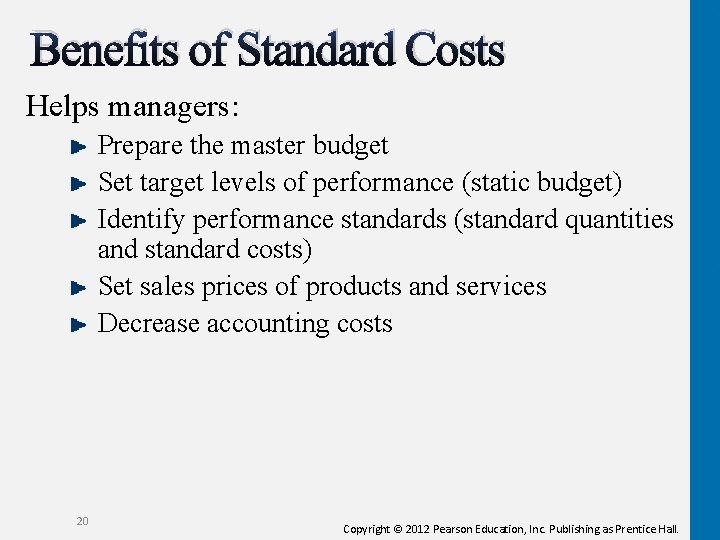 Benefits of Standard Costs

Helps managers:

Prepare the master budget

Set target levels of performance (static budget)

Identify performance standards (standard quantities and standard costs)

Set sales prices of products and services

Decrease accounting costs

20

Copyright © 2012 Pearson Education, Inc. Publishing as Prentice Hall.